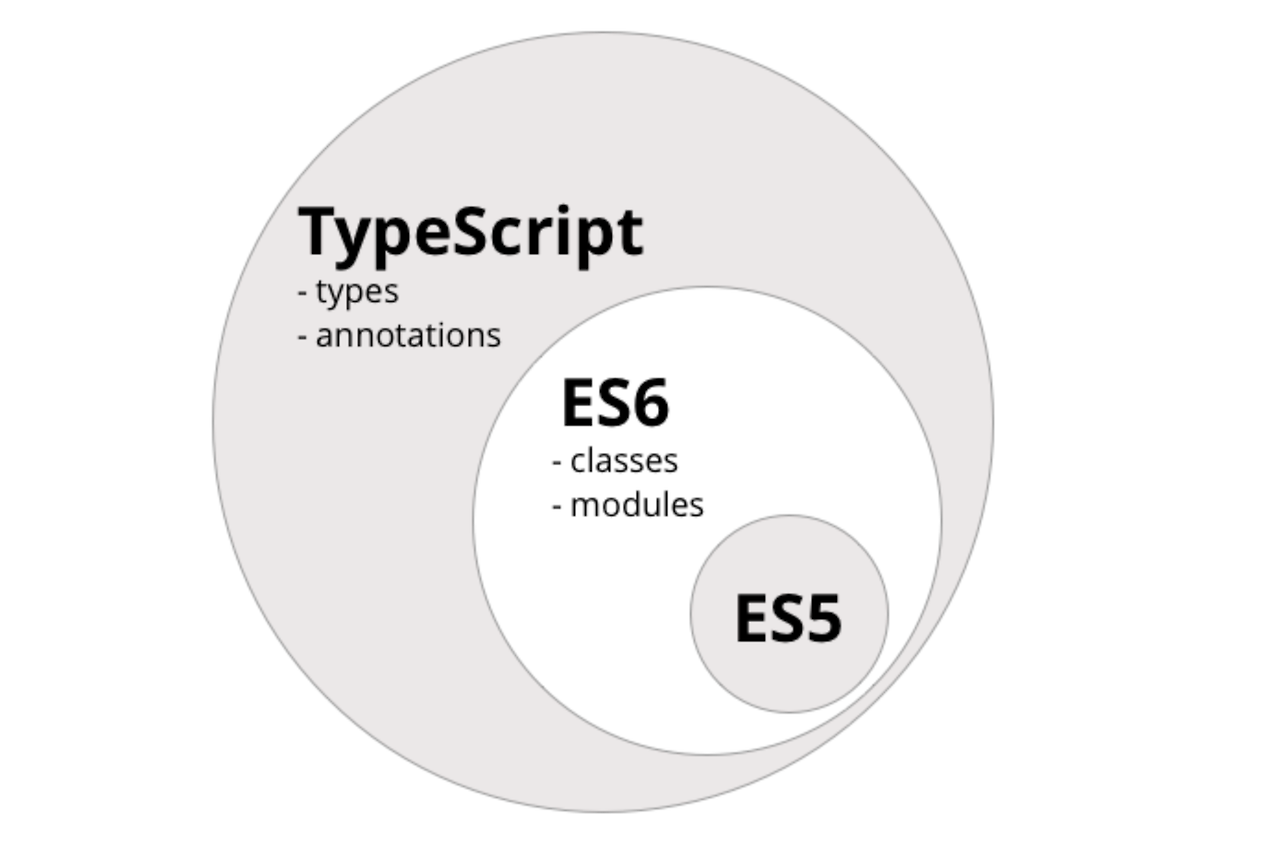 TypeScript
- types
- annotations

ES6
- classes
- modules

ES5